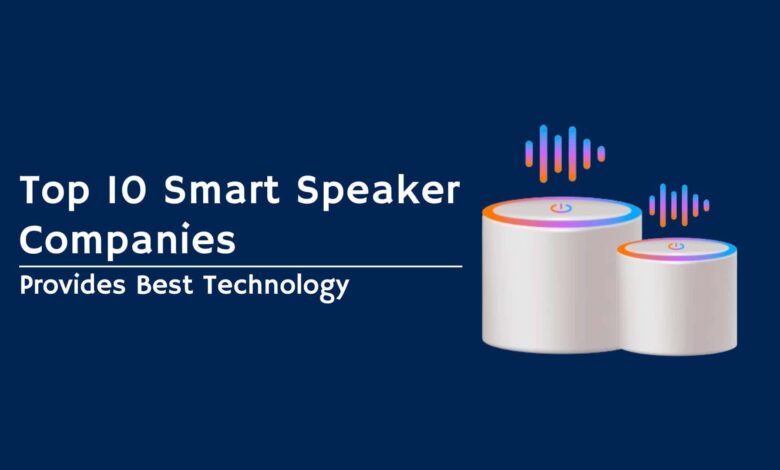 Top 10 Smart Speaker Companies

Provides Best Technology